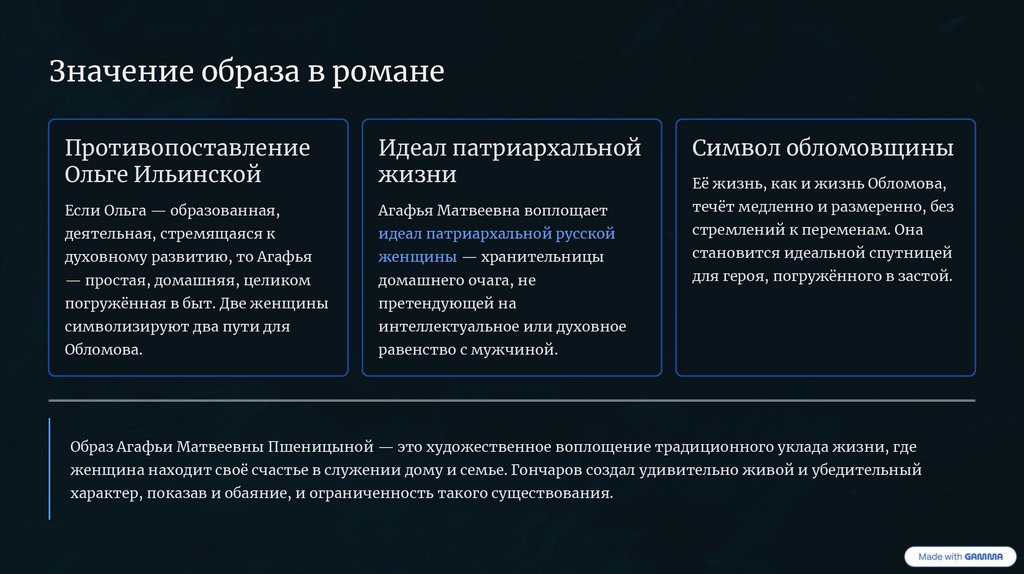 Значение образа в романе

Противопоставление Ольге Ильинской

Если Ольга — образованная, деятельная, стремящаяся к духовному развитию, то Агафья — простая, домашняя, целиком погружённая в быт. Две женщины символизируют два пути для Обломова.

Идеал патриархальной жизни

Агафья Матвеевна воплощает идеал патриархальной русской женщины — хранительницы домашнего очага, не претендующей на интеллектуальное или духовное равенство с мужчиной.

Символ обломовщины

Её жизнь, как и жизнь Обломова, течёт медленно и размеренно, без стремлений к переменам. Она становится идеальной спутницей для героя, погружённого в застой.

Образ Агафьи Матвеевны Пшеницыной — это художественное воплощение традиционного уклада жизни, где женщина находит своё счастье в служении дому и семье. Гончаров создал удивительно живой и убедительный характер, показав и обаяние, и ограниченность такого существования.

Made with GAMMA